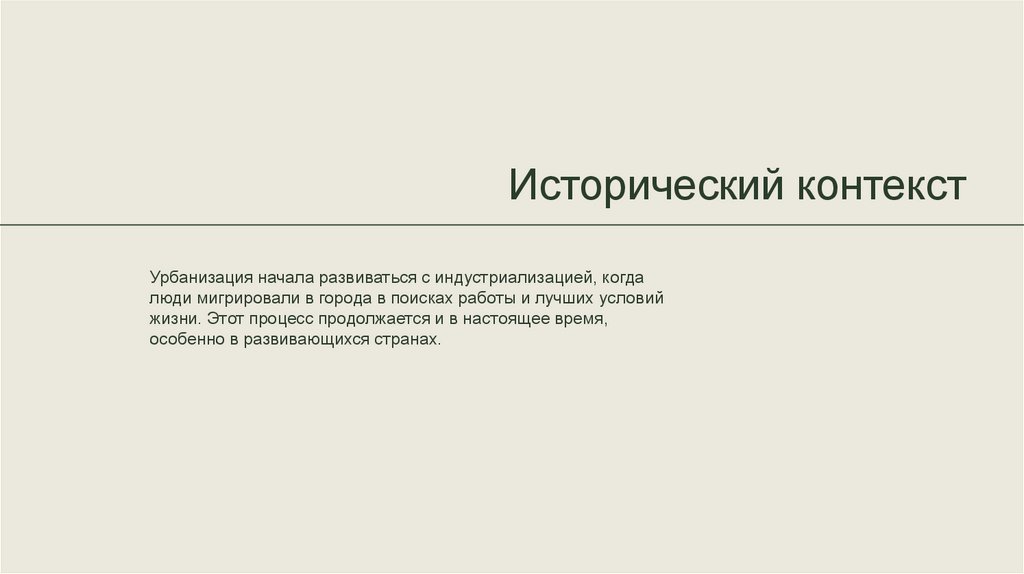 Исторический контекст

Урбанизация начала развиваться с индустриализацией, когда люди мигрировали в города в поисках работы и лучших условий жизни. Этот процесс продолжается и в настоящее время, особенно в развивающихся странах.